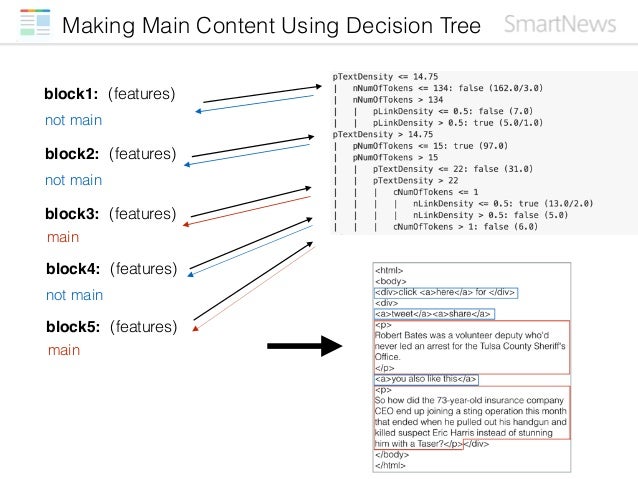 Making Main Content Using Decision Tree SmartNews

block1: (features)
not main

block2: (features)
not main

block3: (features)
main

block4: (features)
not main

block5: (features)
main

pTextDensity <= 14.75
| nNumOfTokens <= 134: false (162.0/3.0)
| nNumOfTokens > 134
| | pLinkDensity <= 0.5: false (7.0)
| | pLinkDensity > 0.5: true (5.0/1.0)
pTextDensity > 14.75
| pNumOfTokens <= 15: true (97.0)
| pNumOfTokens > 15
| | pTextDensity <= 22: false (31.0)
| | pTextDensity > 22
| | | cNumOfTokens <= 1
| | | | nLinkDensity <= 0.5: true (13.0/2.0)
| | | | nLinkDensity > 0.5: false (5.0)
| | | cNumOfTokens > 1: false (6.0)

<html>
<body>
<div>click <a>here</a> for </div>
<div>
<a>tweet</a><a>share</a>
<p>
Robert Bates was a volunteer deputy who'd never led an arrest for the Tulsa County Sheriff's Office.
</p>
<a>you also like this</a>
<p>
So how did the 73-year-old insurance company CEO end up joining a sting operation this month that ended when he pulled out his handgun and killed suspect Eric Harris instead of stunning him with a Taser?</p></div>
</body>
</html>